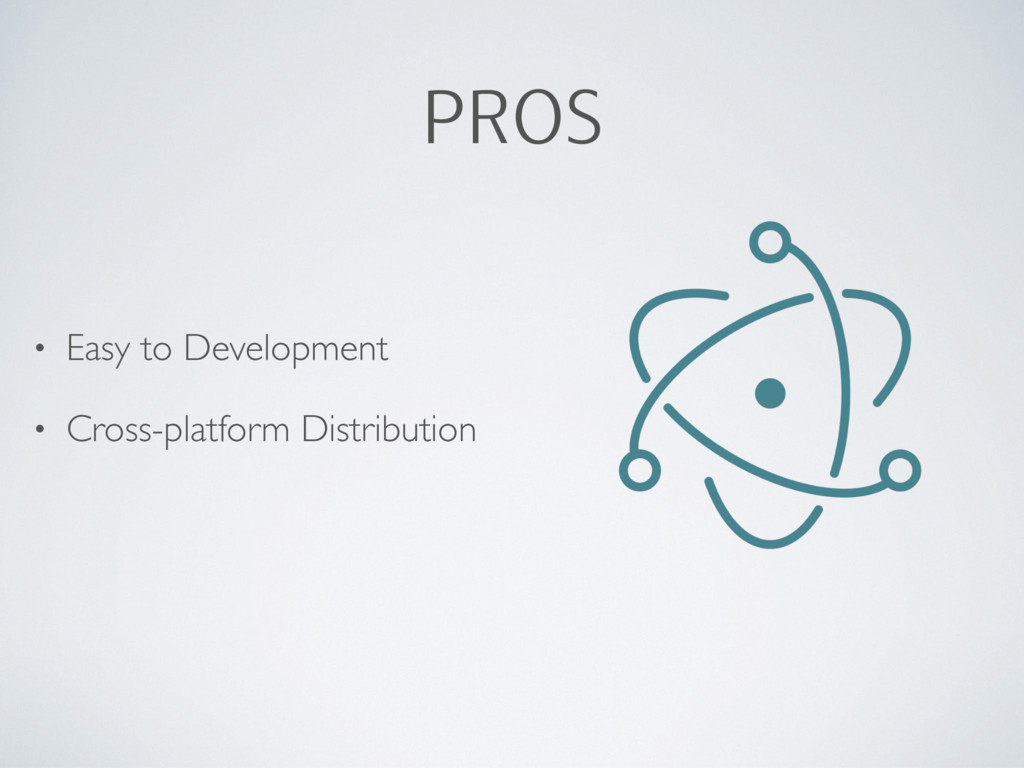 PROS

• Easy to Development

• Cross-platform Distribution